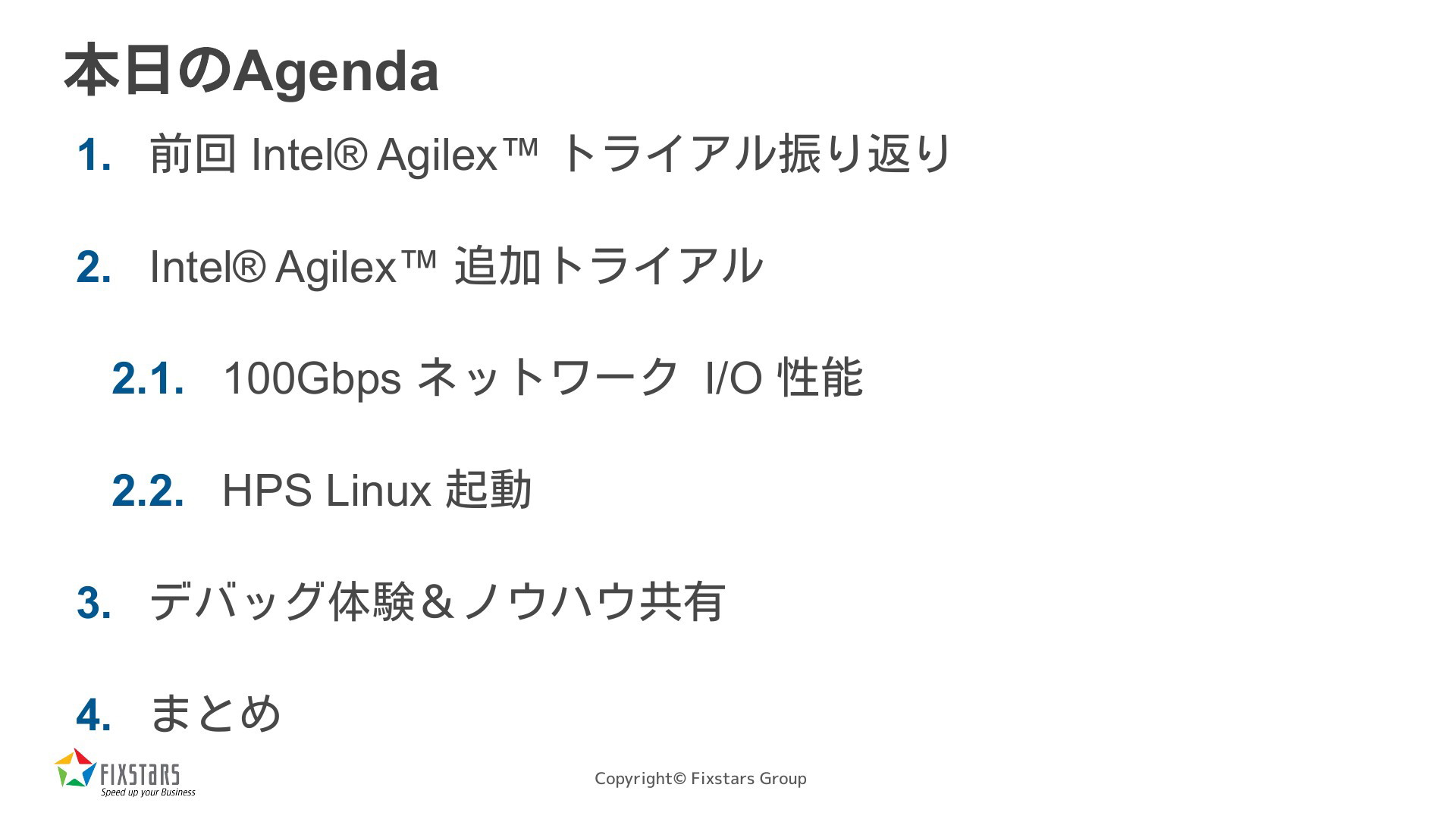 本日のAgenda

1. 前回 Intel® Agilex™ トライアル振り返り

2. Intel® Agilex™ 追加トライアル

2.1. 100Gbps ネットワーク I/O 性能

2.2. HPS Linux 起動

3. デバッグ体験＆ノウハウ共有

4. まとめ

FIXSTARS
Speed up your Business

Copyright© Fixstars Group